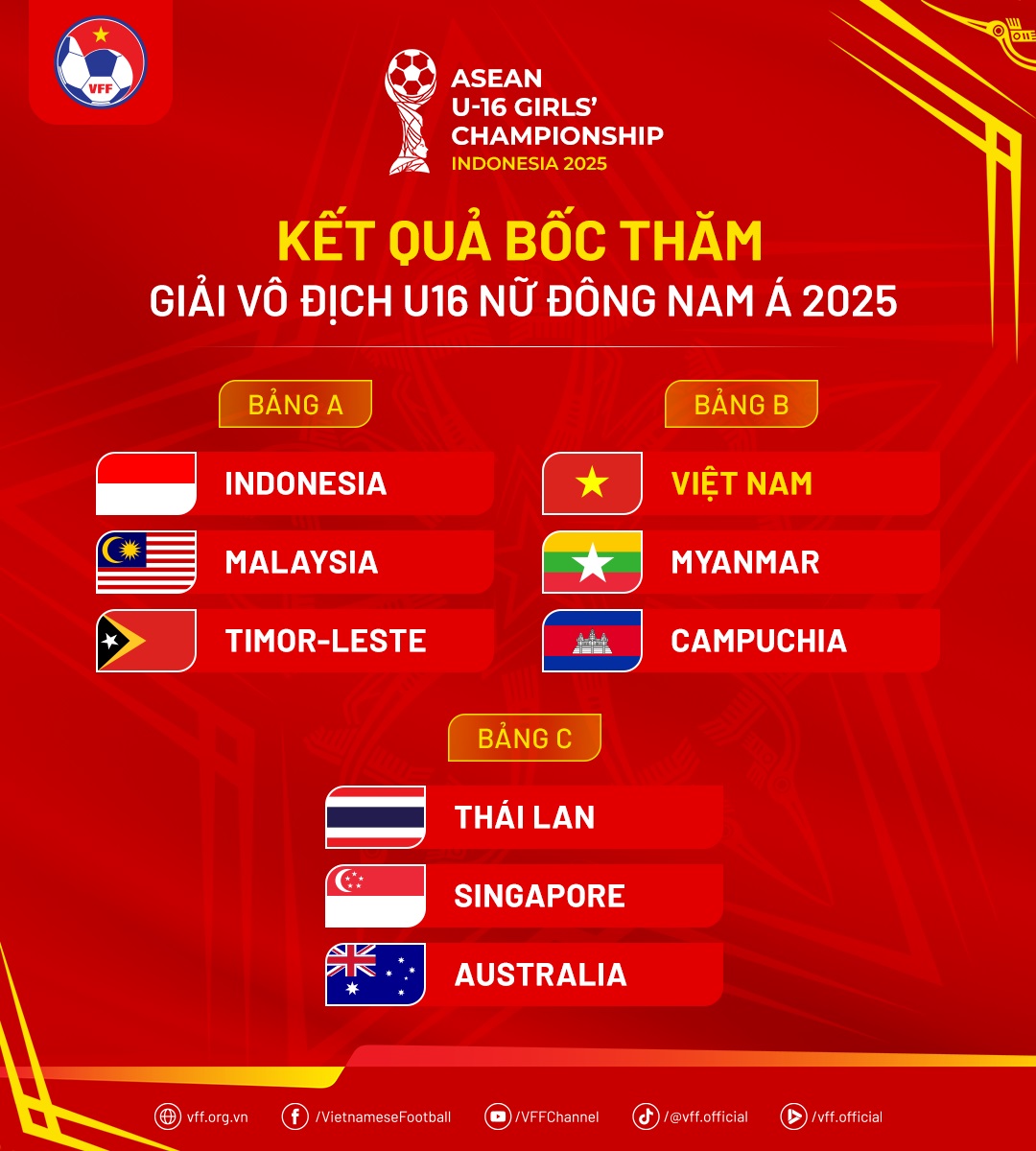 VFF

ASEAN
U-16 GIRLS'
CHAMPIONSHIP
INDONESIA 2025

KẾT QUẢ BỐC THĂM
GIẢI VÔ ĐỊCH U16 NỮ ĐÔNG NAM Á 2025

BẢNG A
INDONESIA
MALAYSIA
TIMOR-LESTE

BẢNG B
VIỆT NAM
MYANMAR
CAMPUCHIA

BẢNG C
THÁI LAN
SINGAPORE
AUSTRALIA

vff.org.vn /VietnameseFootball /VFFChannel /@vff.official /vff.official